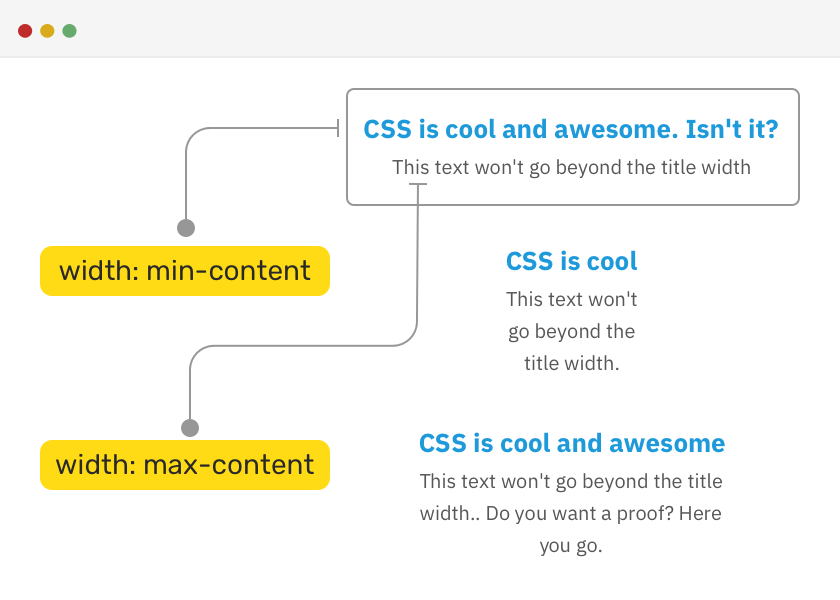 CSS is cool and awesome. Isn't it?

This text won't go beyond the title width

width: min-content

CSS is cool

This text won't go beyond the title width.

width: max-content

CSS is cool and awesome

This text won't go beyond the title width.. Do you want a proof? Here you go.